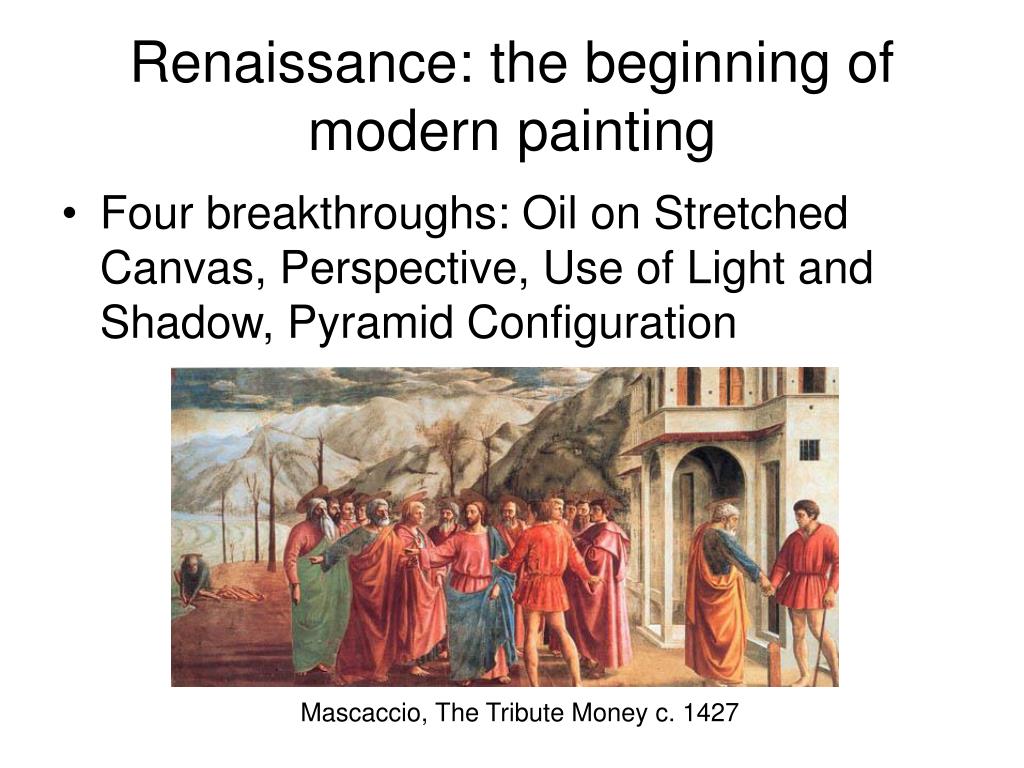 Renaissance: the beginning of modern painting

• Four breakthroughs: Oil on Stretched Canvas, Perspective, Use of Light and Shadow, Pyramid Configuration

Mascaccio, The Tribute Money c. 1427